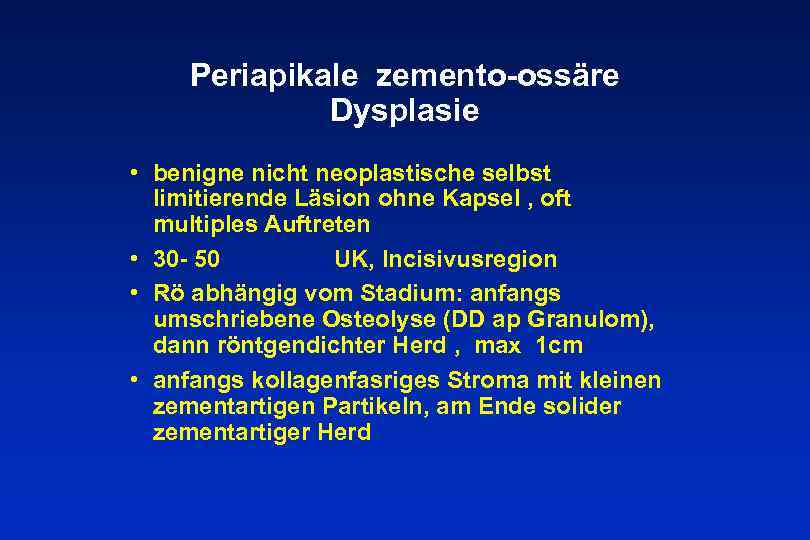 Periapikale zemento-ossäre Dysplasie

• benigne nicht neoplastische selbst limitierende Läsion ohne Kapsel , oft multiples Auftreten

• 30- 50 UK, Incisivusregion

• Rö abhängig vom Stadium: anfangs umschriebene Osteolyse (DD ap Granulom), dann röntgendichter Herd , max 1cm

• anfangs kollagenfasriges Stroma mit kleinen zementartigen Partikeln, am Ende solider zementartiger Herd